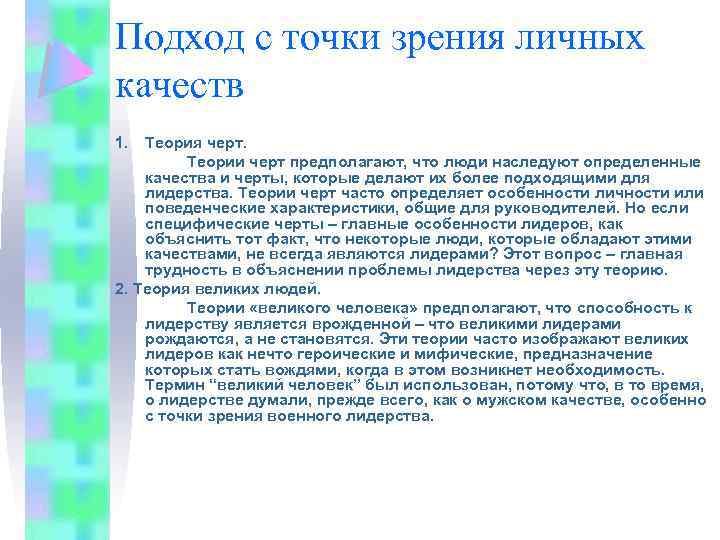 Подход с точки зрения личных качеств

1. Теория черт.

Теории черт предполагают, что люди наследуют определенные качества и черты, которые делают их более подходящими для лидерства. Теории черт часто определяет особенности личности или поведенческие характеристики, общие для руководителей. Но если специфические черты – главные особенности лидеров, как объяснить тот факт, что некоторые люди, которые обладают этими качествами, не всегда являются лидерами? Этот вопрос – главная трудность в объяснении проблемы лидерства через эту теорию.

2. Теория великих людей.

Теории «великого человека» предполагают, что способность к лидерству является врожденной – что великими лидерами рождаются, а не становятся. Эти теории часто изображают великих лидеров как нечто героические и мифические, предназначение которых стать вождями, когда в этом возникнет необходимость. Термин "великий человек" был использован, потому что, в то время, о лидерстве думали, прежде всего, как о мужском качестве, особенно с точки зрения военного лидерства.